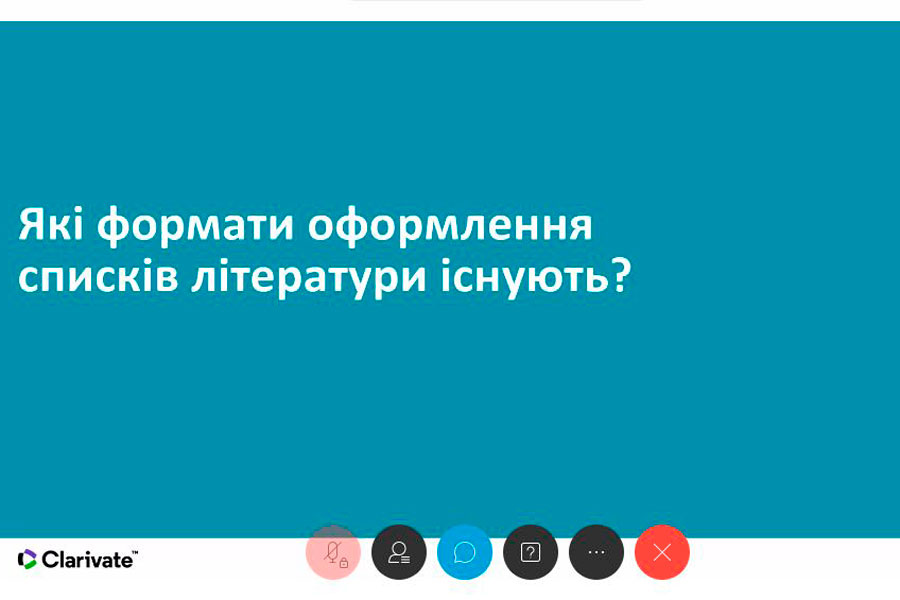 Які формати оформлення списків літератури існують?

Clarivate™